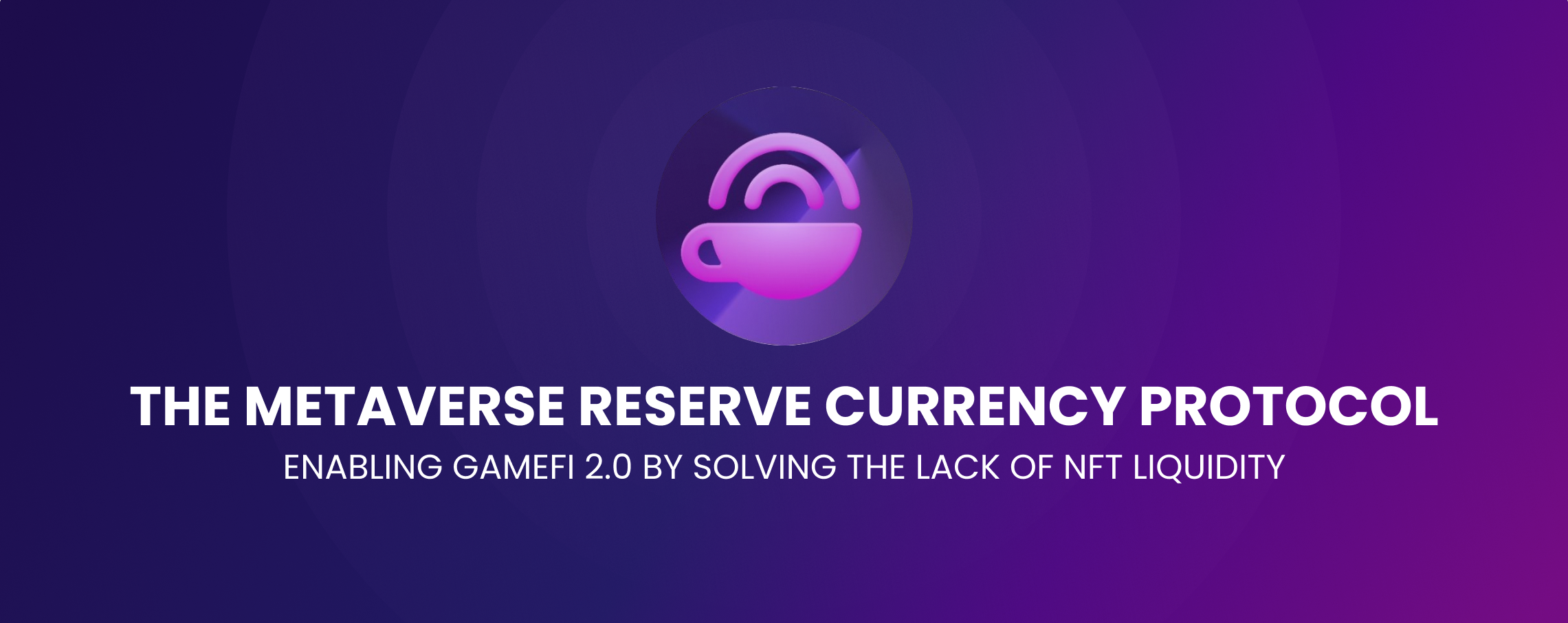 THE METAVERSE RESERVE CURRENCY PROTOCOL

ENABLING GAMEFI 2.0 BY SOLVING THE LACK OF NFT LIQUIDITY